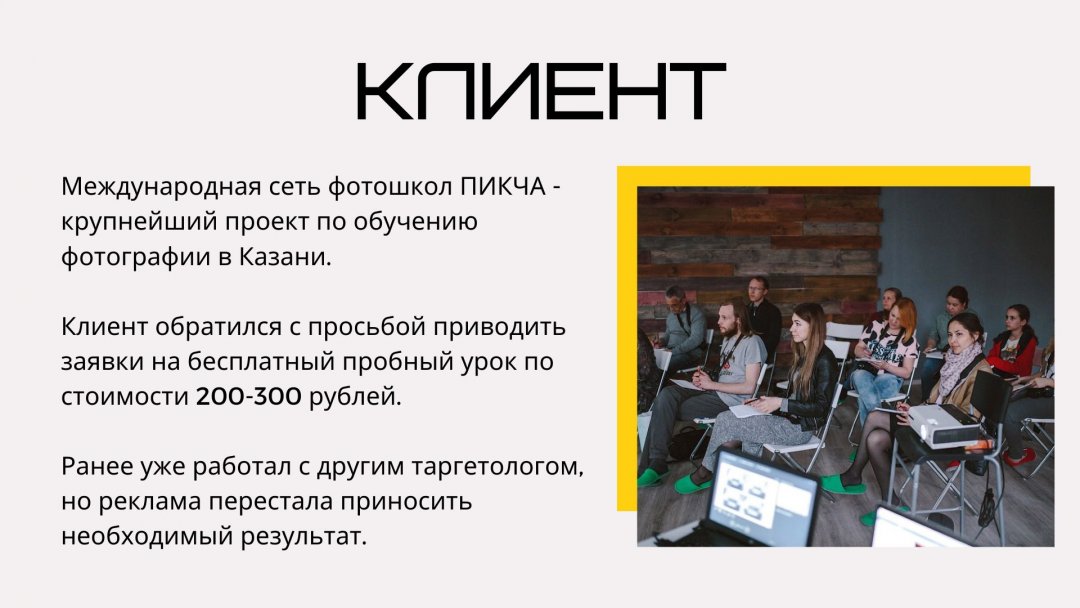 КЛИЕНТ

Международная сеть фотошкол ПИКЧА - крупнейший проект по обучению фотографии в Казани.

Клиент обратился с просьбой приводить заявки на бесплатный пробный урок по стоимости 200-300 рублей.

Ранее уже работал с другим таргетологом, но реклама перестала приносить необходимый результат.